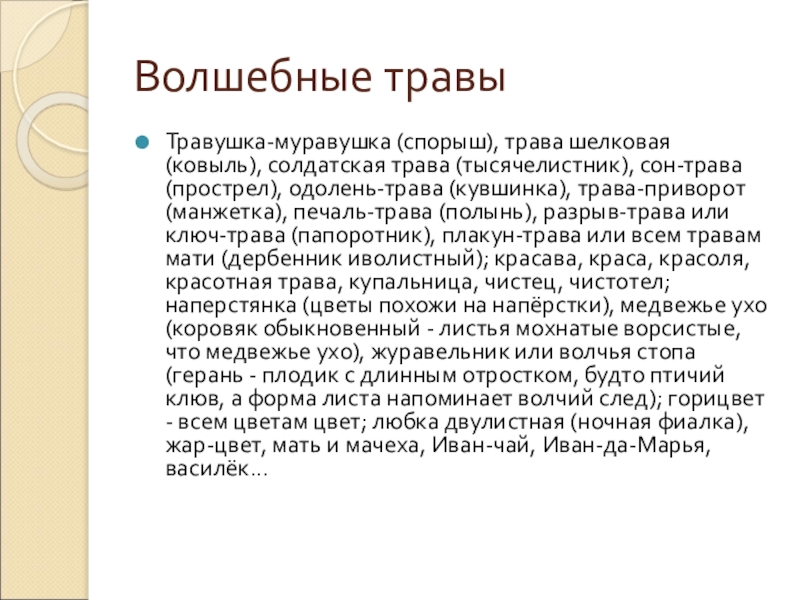 Волшебные травы

Травушка-муравушка (спорыш), трава шелковая (ковыль), солдатская трава (тысячелистник), сон-трава (прострел), одолень-трава (кувшинка), трава-приворот (манжетка), печаль-трава (полынь), разрыв-трава или ключ-трава (папоротник), плакун-трава или всем травам мати (дербенник иволистный); красава, краса, красоля, красотная трава, купальница, чистец, чистотел; наперстянка (цветы похожи на напёрстки), медвежье ухо (коровяк обыкновенный - листья мохнатые ворсистые, что медвежье ухо), журавельник или волчья стопа (герань - плодик с длинным отростком, будто птичий клюв, а форма листа напоминает волчий след); горицвет - всем цветам цвет; любка двулистная (ночная фиалка), жар-цвет, мать и мачеха, Иван-чай, Иван-да-Марья, василёк…